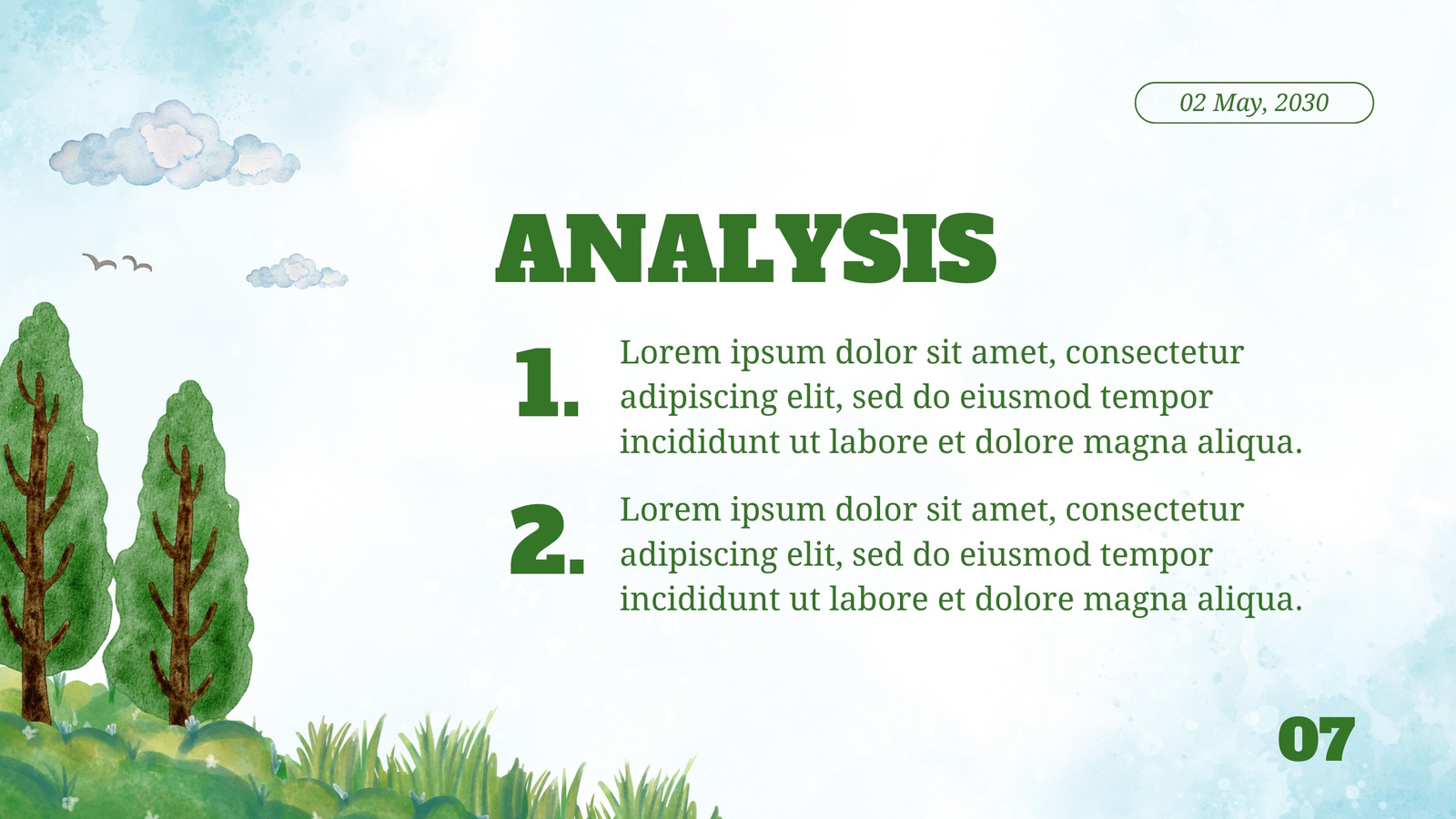 02 May, 2030

ANALYSIS

1. Lorem ipsum dolor sit amet, consectetur adipiscing elit, sed do eiusmod tempor incididunt ut labore et dolore magna aliqua.

2. Lorem ipsum dolor sit amet, consectetur adipiscing elit, sed do eiusmod tempor incididunt ut labore et dolore magna aliqua.

07